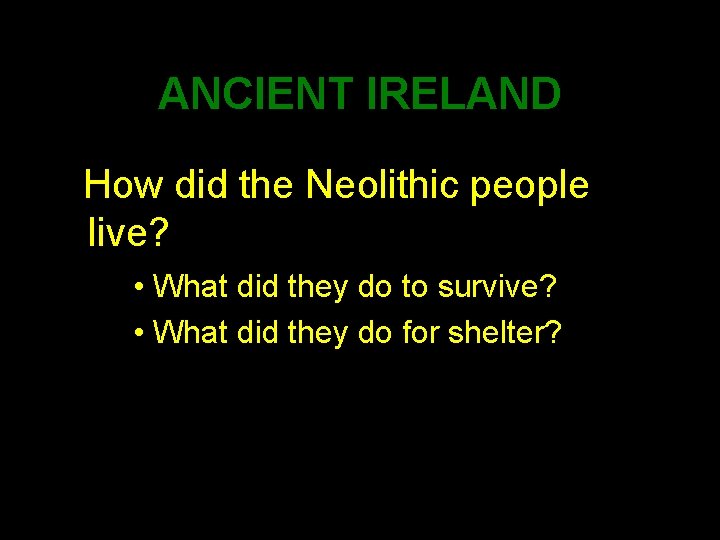 ANCIENT IRELAND

How did the Neolithic people live?

• What did they do to survive?
• What did they do for shelter?